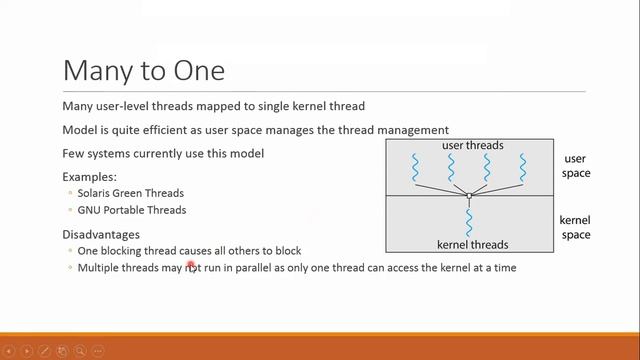 Many to One

Many user-level threads mapped to single kernel thread

Model is quite efficient as user space manages the thread management

Few systems currently use this model

Examples:

◦ Solaris Green Threads
◦ GNU Portable Threads

Disadvantages

◦ One blocking thread causes all others to block
◦ Multiple threads may not run in parallel as only one thread can access the kernel at a time

user threads

user space

kernel space

kernel threads